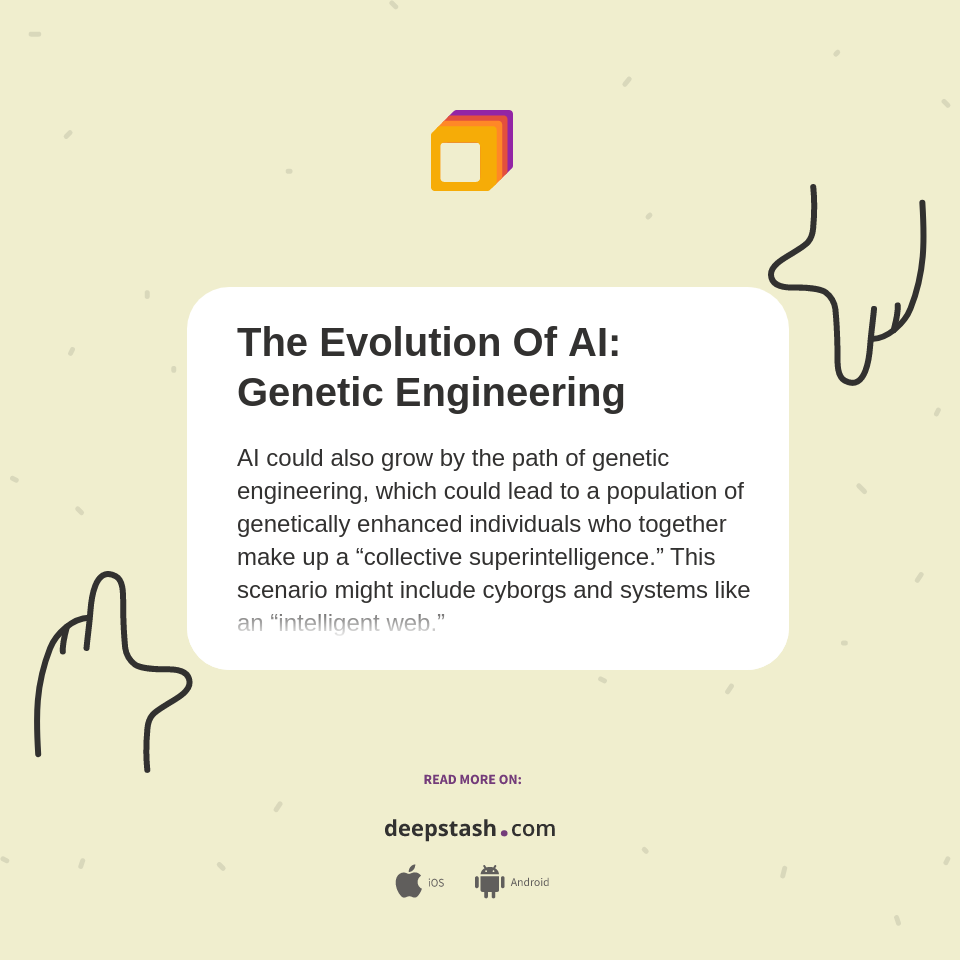 The Evolution Of AI: Genetic Engineering

AI could also grow by the path of genetic engineering, which could lead to a population of genetically enhanced individuals who together make up a “collective superintelligence.” This scenario might include cyborgs and systems like an “intelligent web.”

READ MORE ON:

deepstash.com

iOS Android